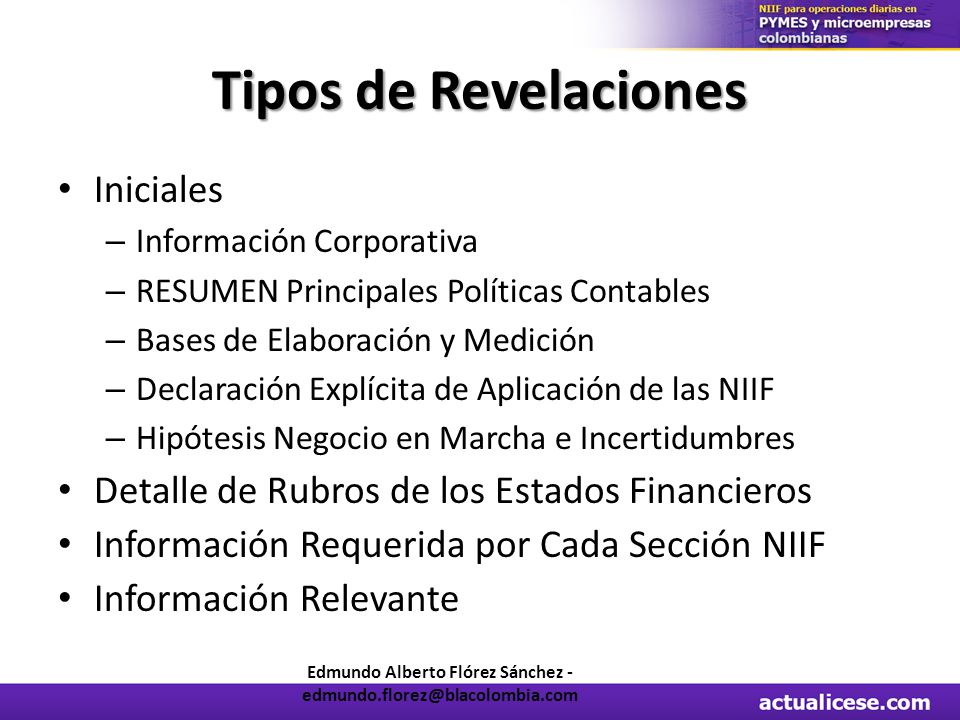 NIIF para operaciones diarias en
PYMES y microempresas colombianas

Tipos de Revelaciones

• Iniciales
– Información Corporativa
– RESUMEN Principales Políticas Contables
– Bases de Elaboración y Medición
– Declaración Explícita de Aplicación de las NIIF
– Hipótesis Negocio en Marcha e Incertidumbres
• Detalle de Rubros de los Estados Financieros
• Información Requerida por Cada Sección NIIF
• Información Relevante

Edmundo Alberto Flórez Sánchez - edmundo.florez@blacolombia.com

actualicese.com